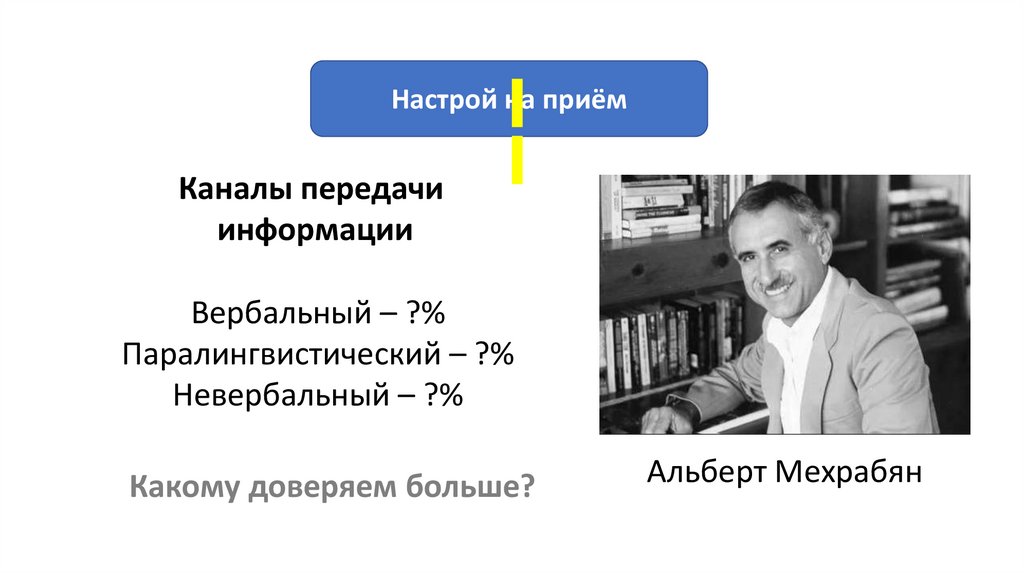 Настрой на приём

Каналы передачи информации

Вербальный – ?%
Паралингвистический – ?%
Невербальный – ?%

Какому доверяем больше?

Альберт Мехрабян